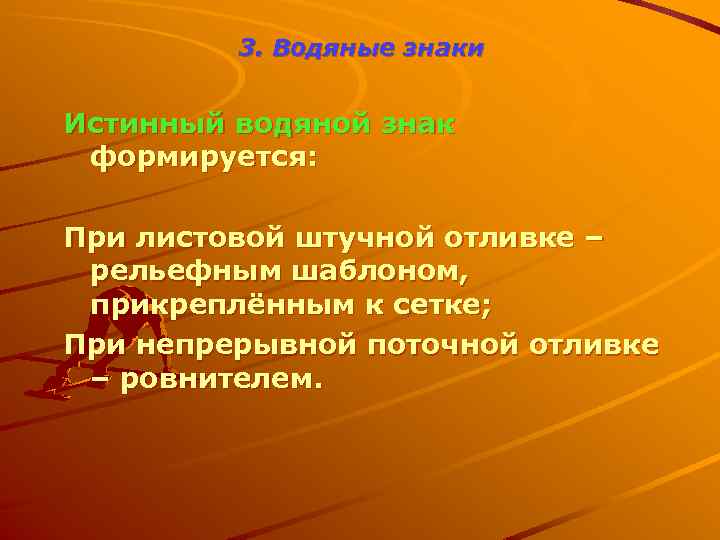 3. Водяные знаки

Истинный водяной знак формируется:

При листовой штучной отливке – рельефным шаблоном, прикреплённым к сетке;

При непрерывной поточной отливке – ровнителем.